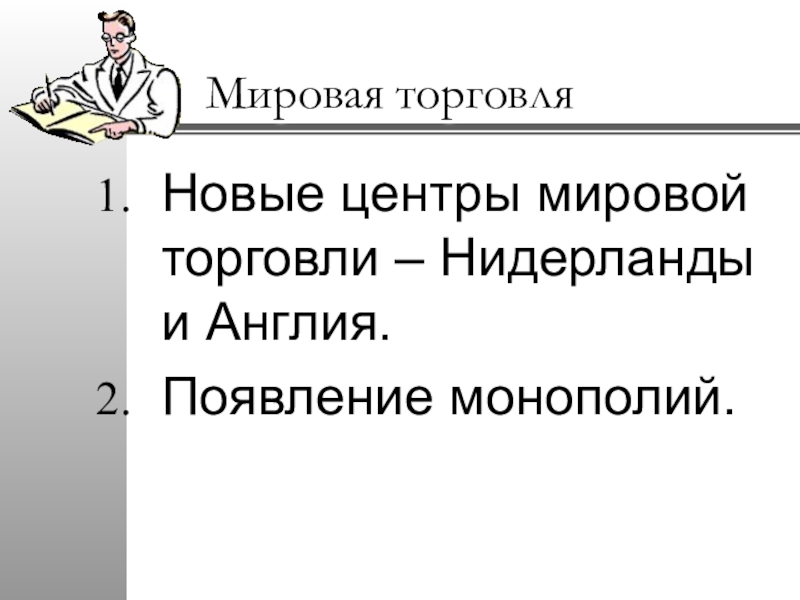 Мировая торговля

1. Новые центры мировой торговли – Нидерланды и Англия.
2. Появление монополий.